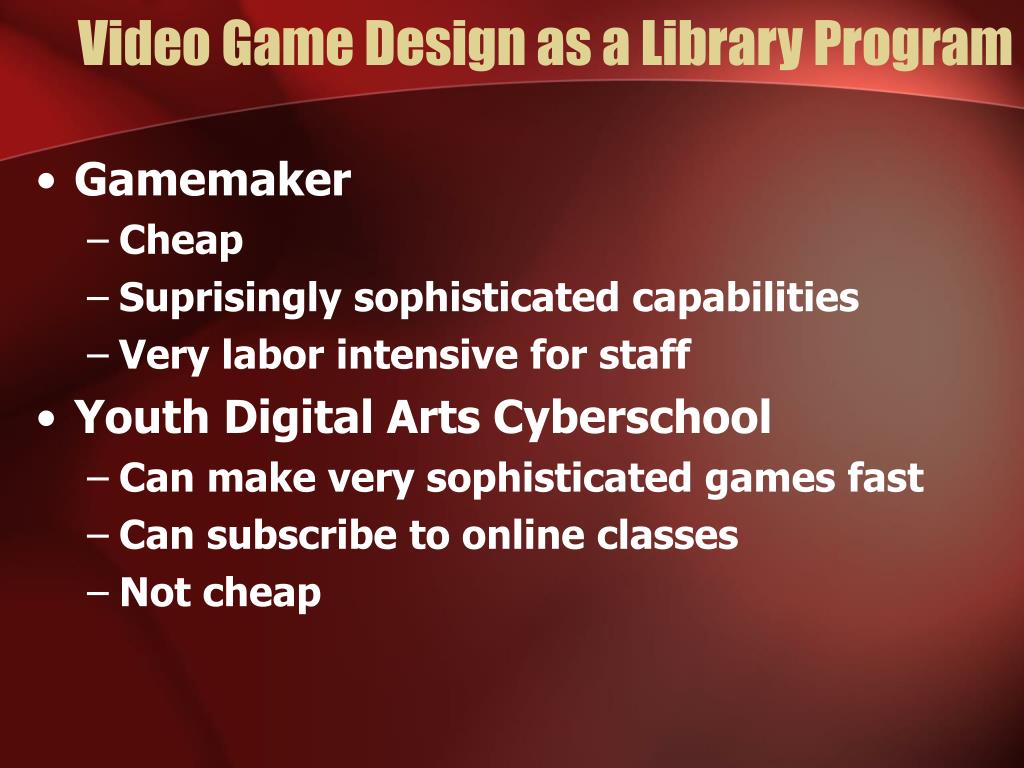 Video Game Design as a Library Program

• Gamemaker
– Cheap
– Suprisingly sophisticated capabilities
– Very labor intensive for staff
• Youth Digital Arts Cyberschool
– Can make very sophisticated games fast
– Can subscribe to online classes
– Not cheap